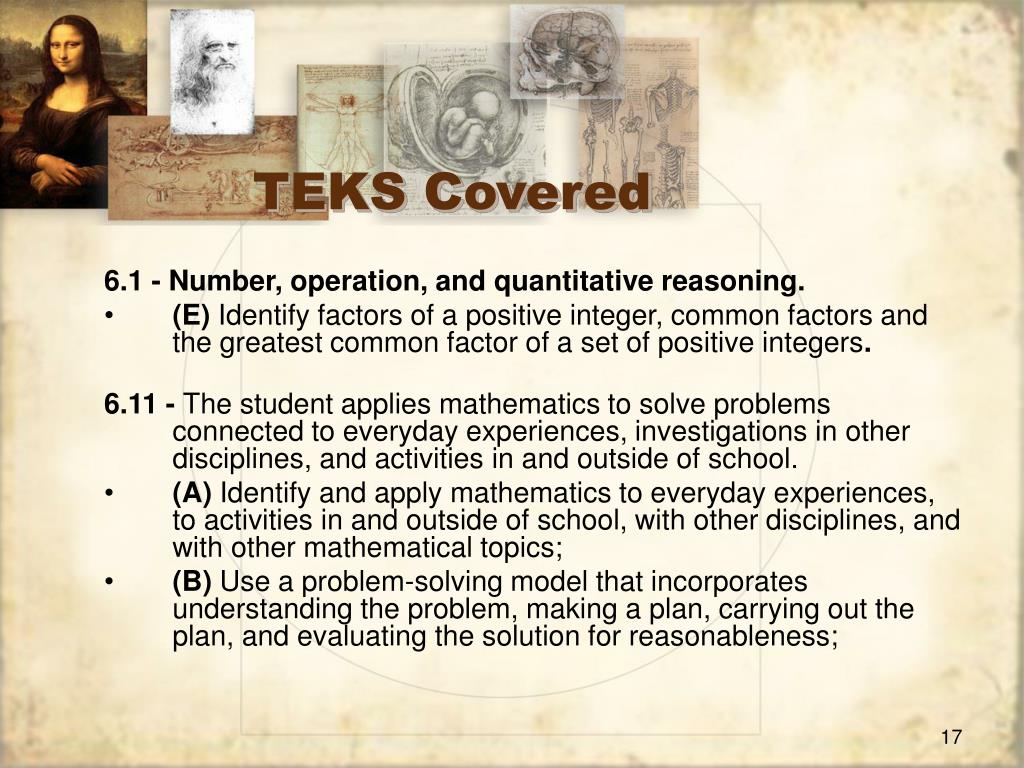 TEKS Covered

6.1 - Number, operation, and quantitative reasoning.

• (E) Identify factors of a positive integer, common factors and the greatest common factor of a set of positive integers.

6.11 - The student applies mathematics to solve problems connected to everyday experiences, investigations in other disciplines, and activities in and outside of school.

• (A) Identify and apply mathematics to everyday experiences, to activities in and outside of school, with other disciplines, and with other mathematical topics;

• (B) Use a problem-solving model that incorporates understanding the problem, making a plan, carrying out the plan, and evaluating the solution for reasonableness;

17